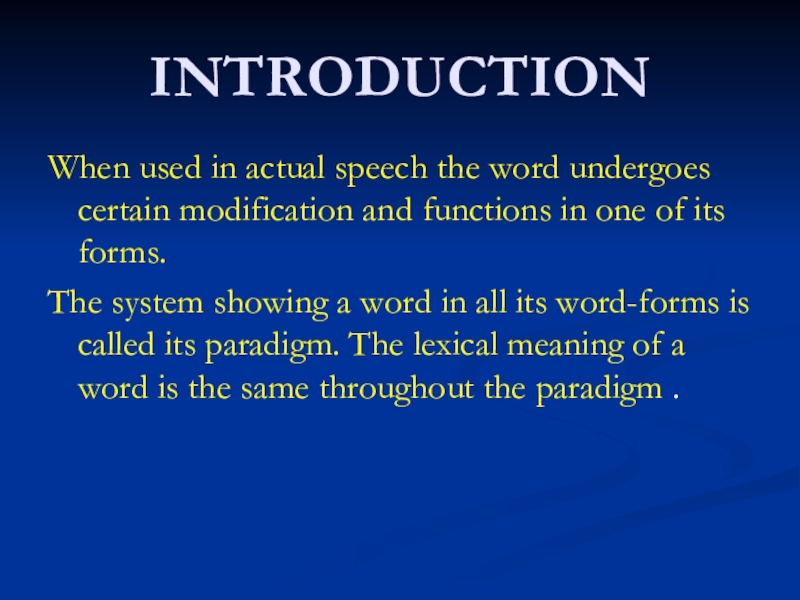 INTRODUCTION

When used in actual speech the word undergoes certain modification and functions in one of its forms.

The system showing a word in all its word-forms is called its paradigm. The lexical meaning of a word is the same throughout the paradigm .